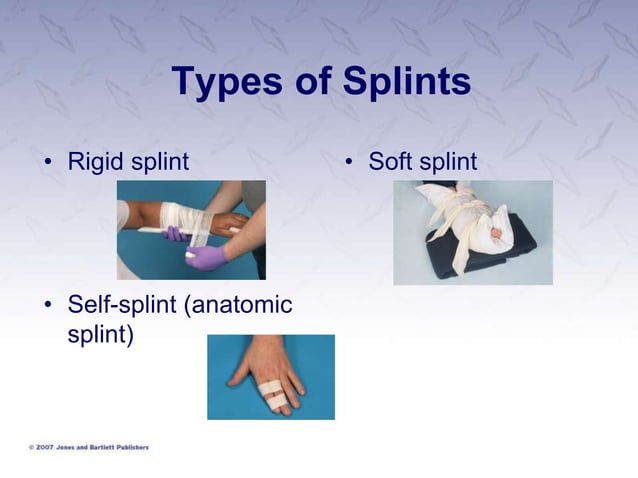 Types of Splints

• Rigid splint

• Self-splint (anatomic splint)

• Soft splint

© 2007 Jones and Bartlett Publishers